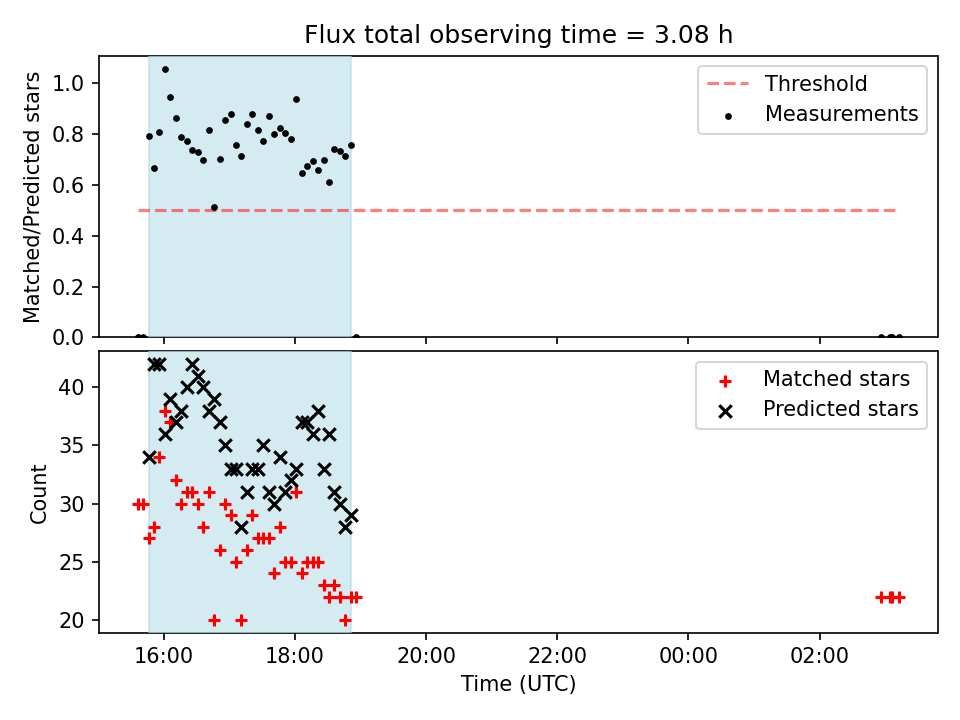 Flux total observing time = 3.08 h

Matched/Predicted stars

1.0
0.8
0.6
0.4
0.2
0.0

Threshold
Measurements

Count

40
35
30
25
20

Matched stars
Predicted stars

16:00
18:00
20:00
22:00
00:00
02:00

Time (UTC)